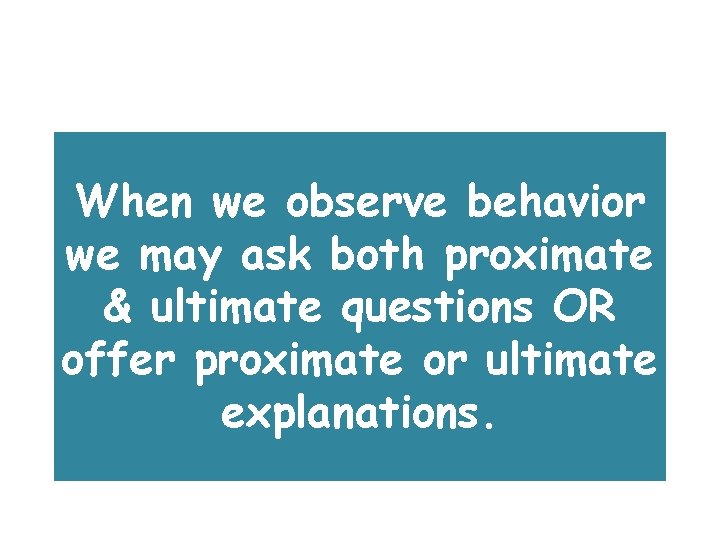 When we observe behavior we may ask both proximate & ultimate questions OR offer proximate or ultimate explanations.